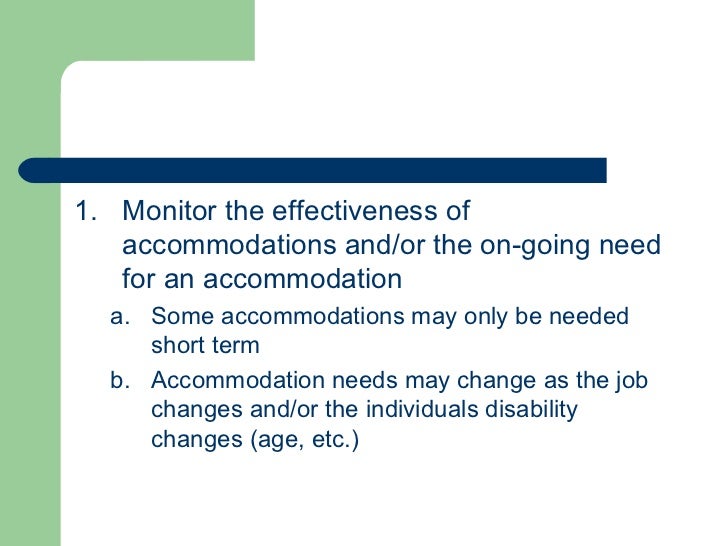 1. Monitor the effectiveness of accommodations and/or the on-going need for an accommodation

a. Some accommodations may only be needed short term

b. Accommodation needs may change as the job changes and/or the individuals disability changes (age, etc.)